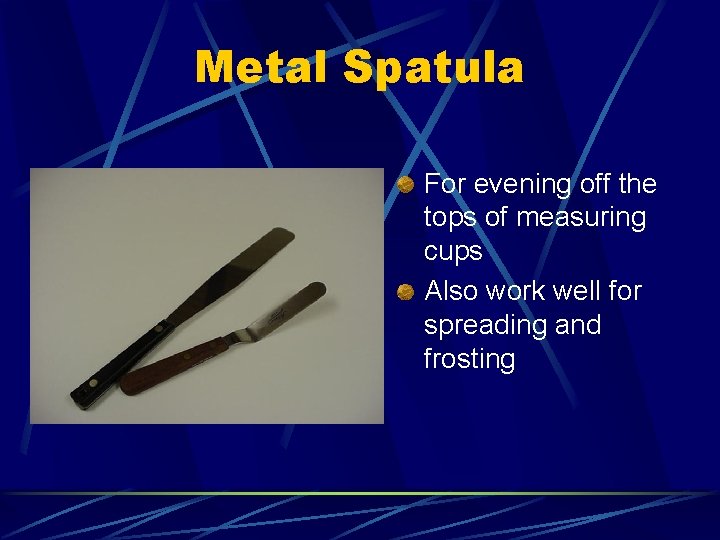 Metal Spatula

For evening off the tops of measuring cups

Also work well for spreading and frosting